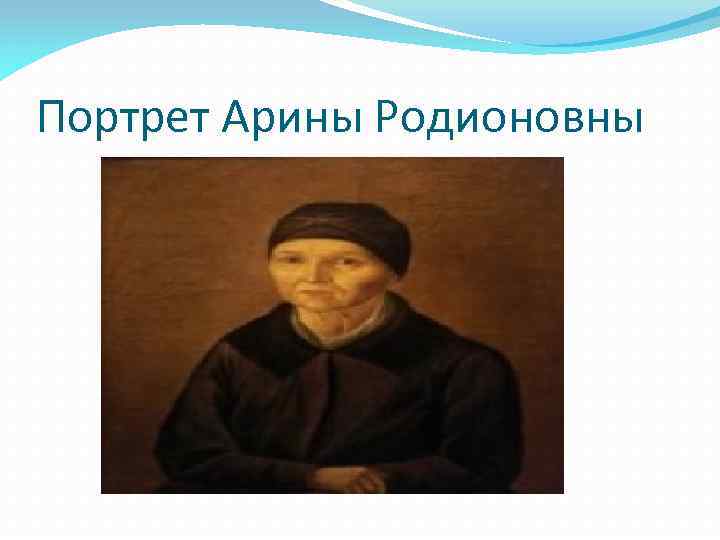 Портрет Арины Родионовны